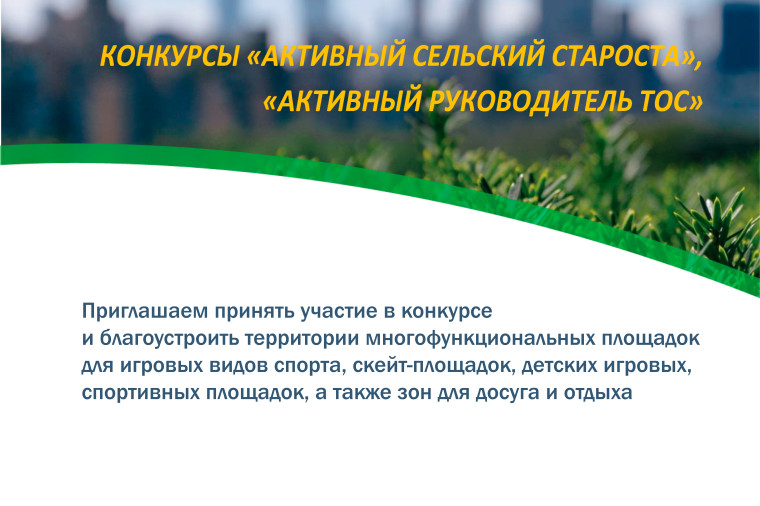 КОНКУРСЫ «АКТИВНЫЙ СЕЛЬСКИЙ СТАРОСТА», «АКТИВНЫЙ РУКОВОДИТЕЛЬ ТОС»

Приглашаем принять участие в конкурсе и благоустроить территории многофункциональных площадок для игровых видов спорта, скейт-площадок, детских игровых, спортивных площадок, а также зон для досуга и отдыха